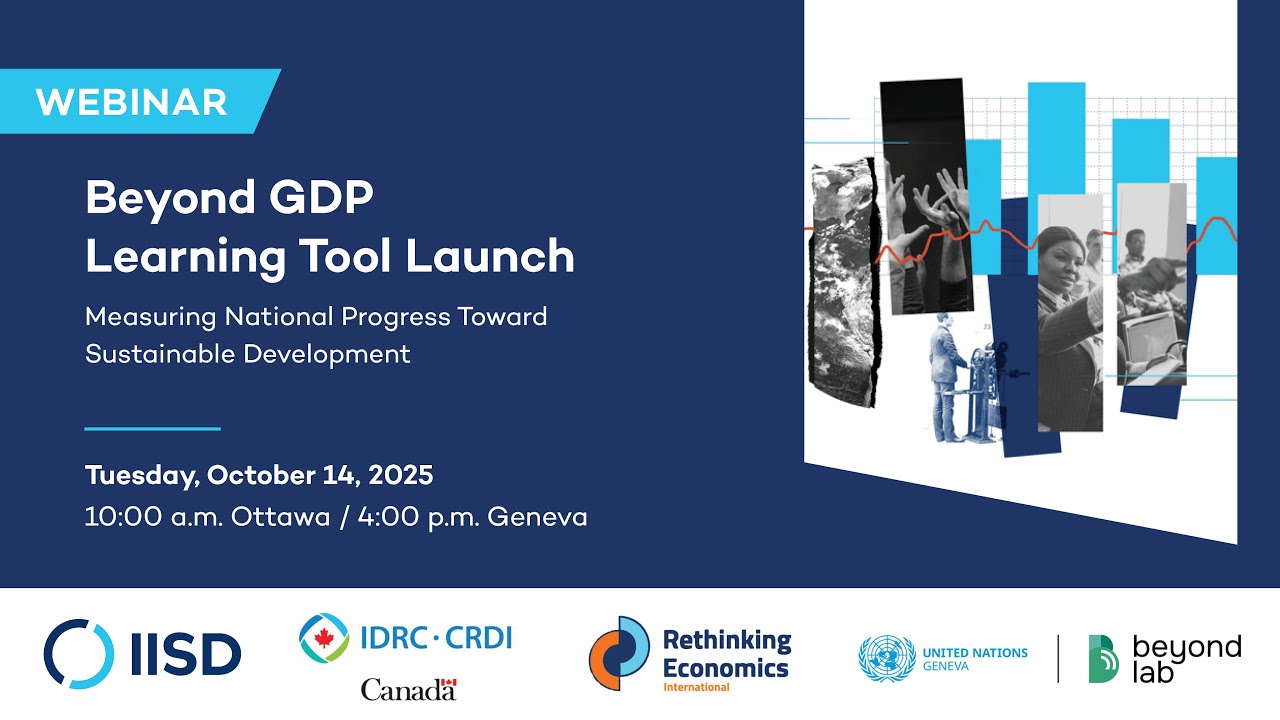 WEBINAR

Beyond GDP Learning Tool Launch

Measuring National Progress Toward Sustainable Development

Tuesday, October 14, 2025
10:00 a.m. Ottawa / 4:00 p.m. Geneva

IISD

IDRC · CRDI

Canada

Rethinking Economics International

UNITED NATIONS GENEVA

beyond lab